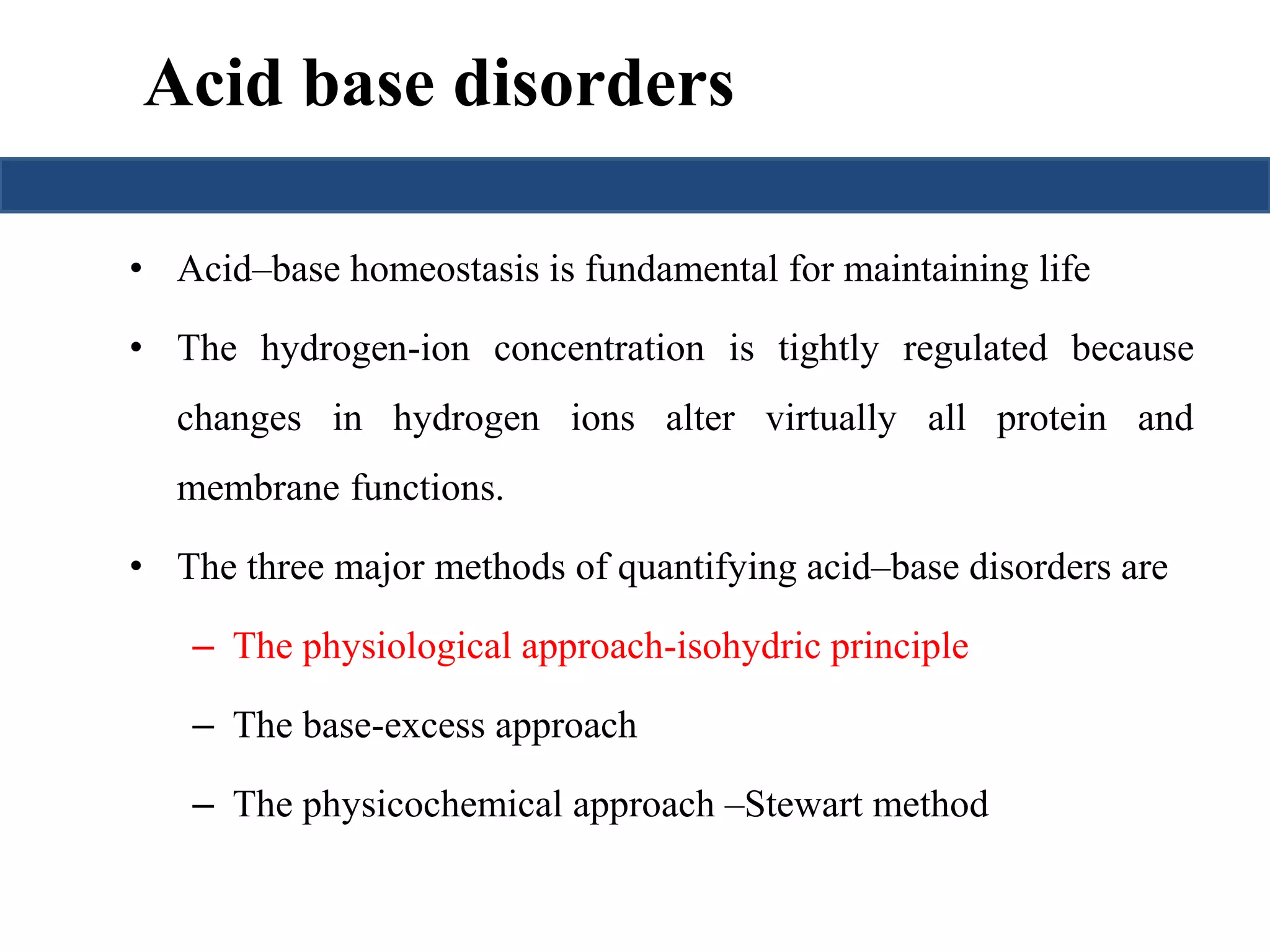 Acid base disorders

• Acid–base homeostasis is fundamental for maintaining life

• The hydrogen-ion concentration is tightly regulated because changes in hydrogen ions alter virtually all protein and membrane functions.

• The three major methods of quantifying acid–base disorders are

– The physiological approach-isohydric principle

– The base-excess approach

– The physicochemical approach –Stewart method